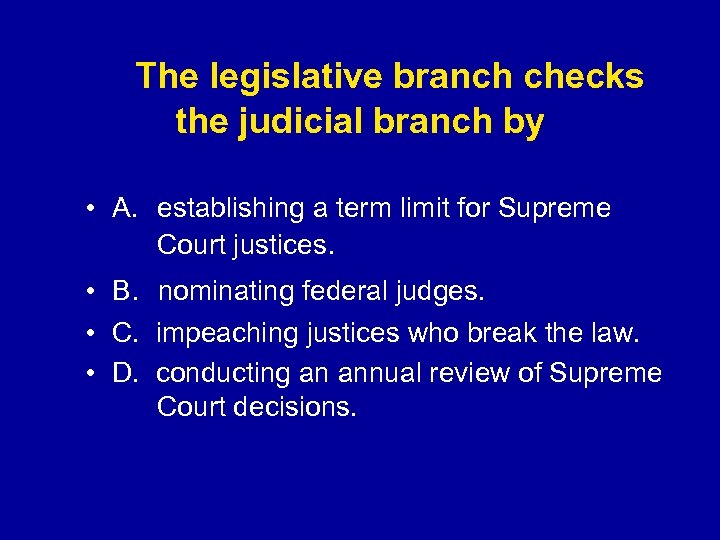 The legislative branch checks the judicial branch by

• A. establishing a term limit for Supreme Court justices.
• B. nominating federal judges.
• C. impeaching justices who break the law.
• D. conducting an annual review of Supreme Court decisions.